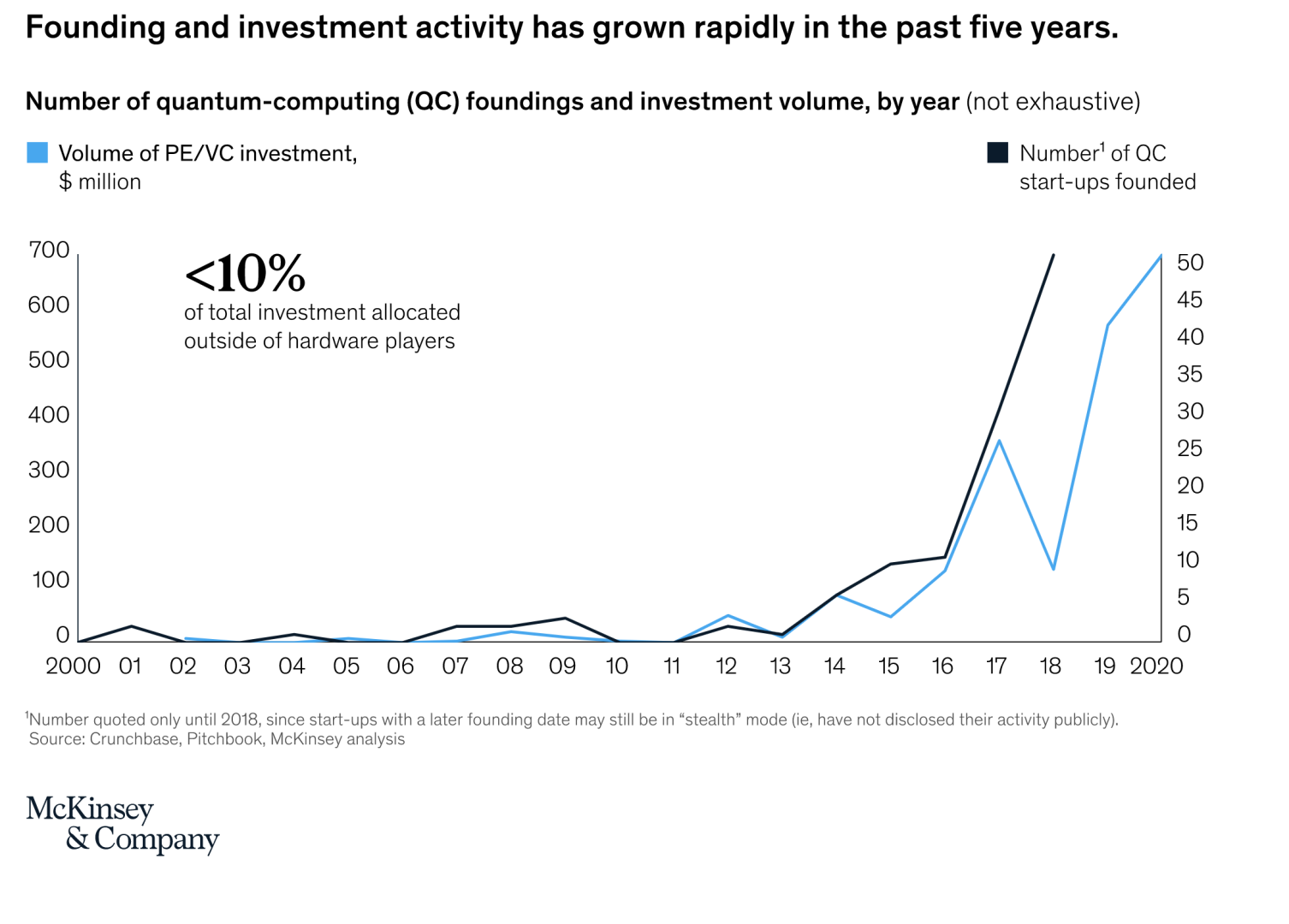 Founding and investment activity has grown rapidly in the past five years.

Number of quantum-computing (QC) foundings and investment volume, by year (not exhaustive)

Volume of PE/VC investment, $ million

Number$^1$ of QC start-ups founded

700
600
500
400
300
200
100
0

<10%
of total investment allocated outside of hardware players

50
45
40
35
30
25
20
15
10
5
0

2000 01 02 03 04 05 06 07 08 09 10 11 12 13 14 15 16 17 18 19 2020

$^1$Number quoted only until 2018, since start-ups with a later founding date may still be in “stealth” mode (ie, have not disclosed their activity publicly).
Source: Crunchbase, Pitchbook, McKinsey analysis

McKinsey & Company